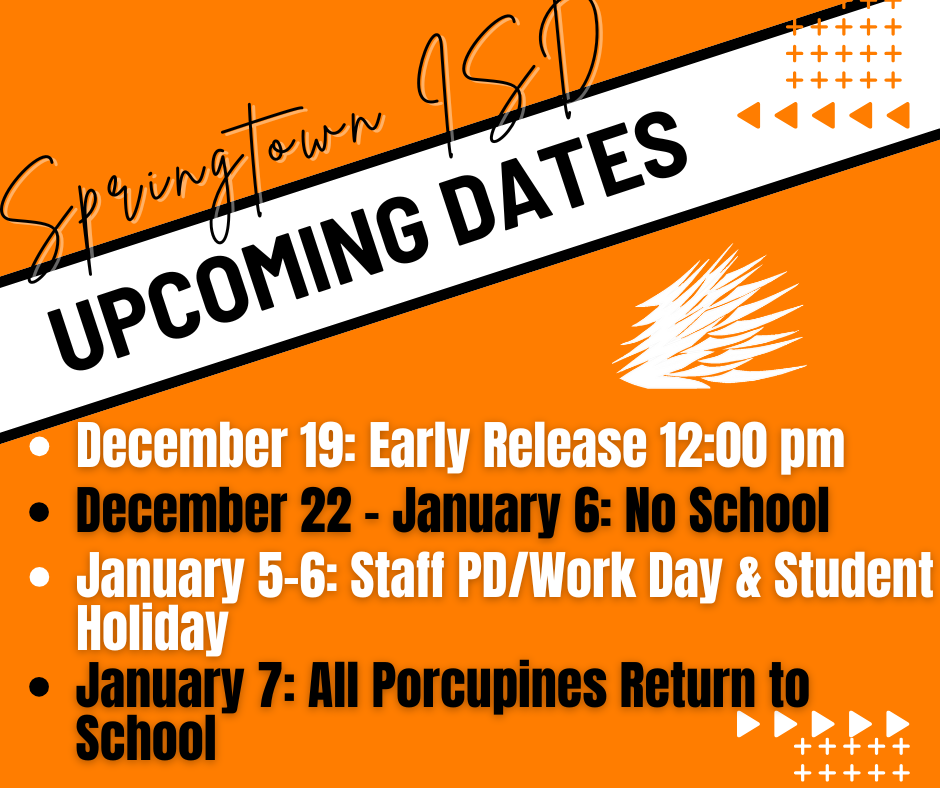 Springtown ISD
UPCOMING DATES

- December 19: Early Release 12:00 pm
- December 22 - January 6: No School
- January 5-6: Staff PD/Work Day & Student Holiday
- January 7: All Porcupines Return to School